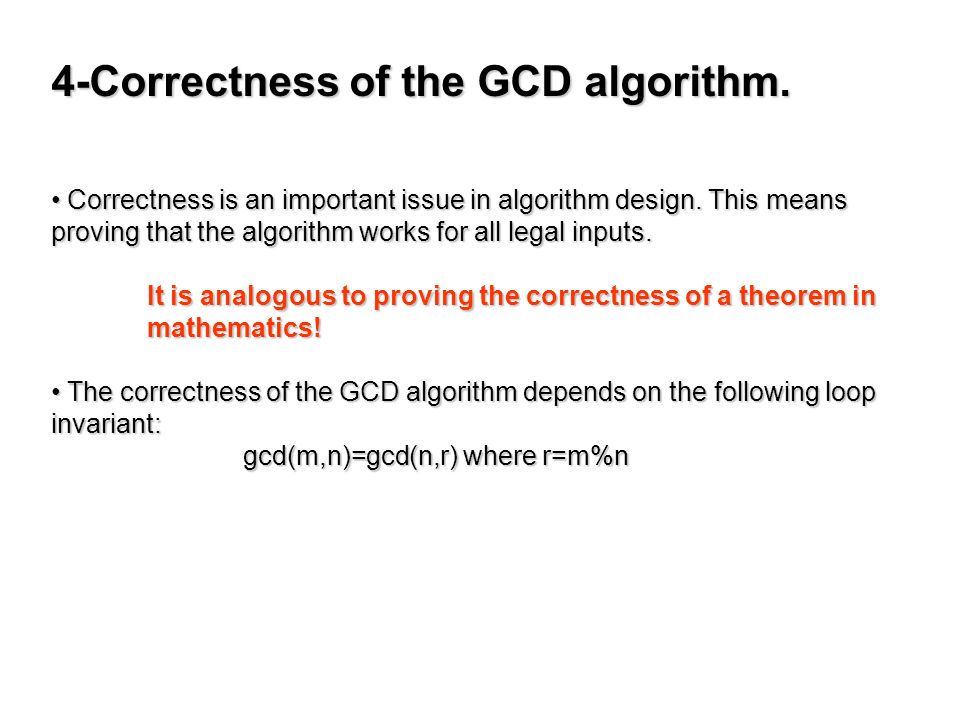 4-Correctness of the GCD algorithm.

• Correctness is an important issue in algorithm design. This means proving that the algorithm works for all legal inputs.

It is analogous to proving the correctness of a theorem in mathematics!

• The correctness of the GCD algorithm depends on the following loop invariant:

gcd(m,n)=gcd(n,r) where r=m%n